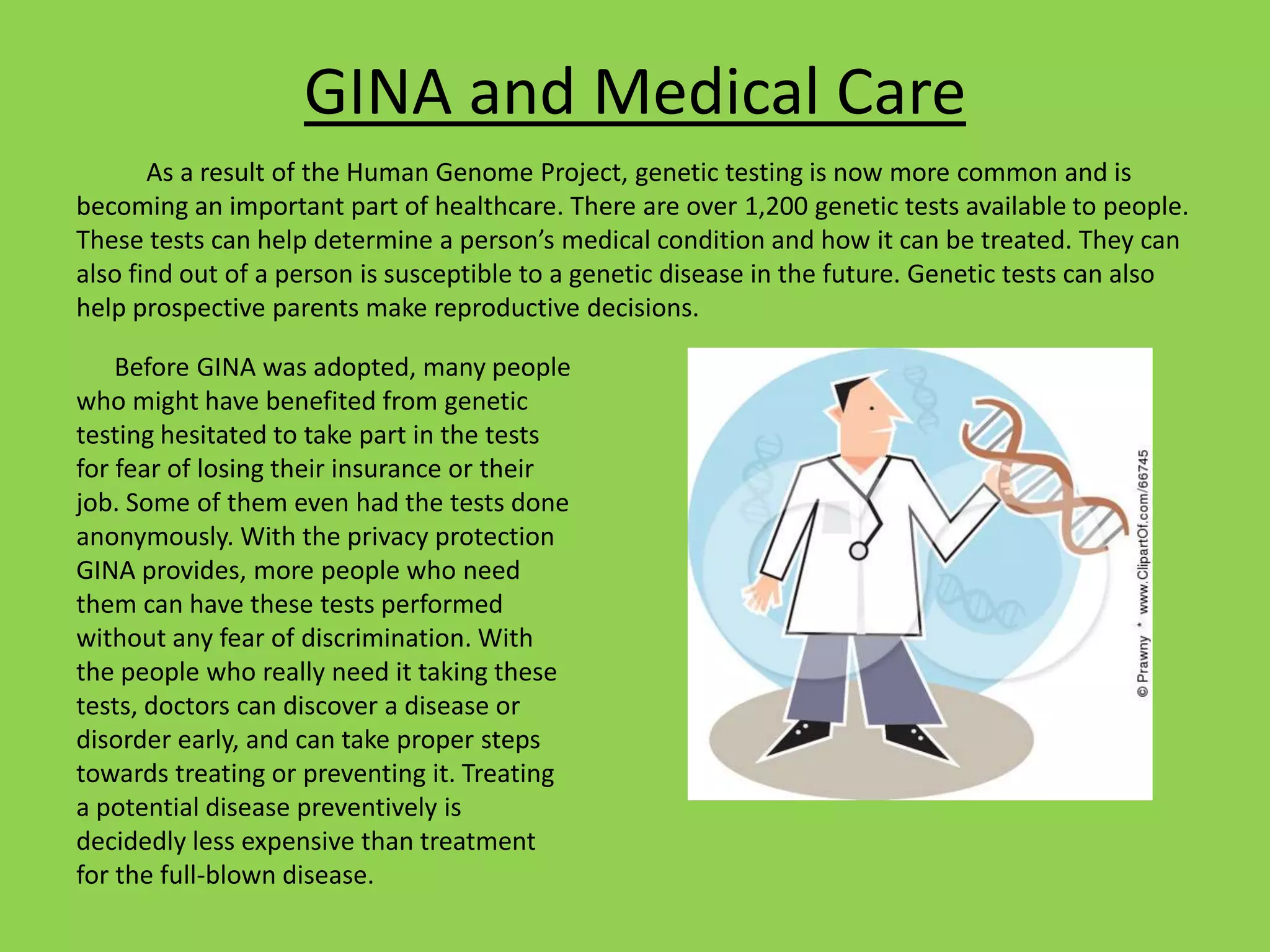 GINA and Medical Care

As a result of the Human Genome Project, genetic testing is now more common and is becoming an important part of healthcare. There are over 1,200 genetic tests available to people. These tests can help determine a person’s medical condition and how it can be treated. They can also find out of a person is susceptible to a genetic disease in the future. Genetic tests can also help prospective parents make reproductive decisions.

Before GINA was adopted, many people who might have benefited from genetic testing hesitated to take part in the tests for fear of losing their insurance or their job. Some of them even had the tests done anonymously. With the privacy protection GINA provides, more people who need them can have these tests performed without any fear of discrimination. With the people who really need it taking these tests, doctors can discover a disease or disorder early, and can take proper steps towards treating or preventing it. Treating a potential disease preventively is decidedly less expensive than treatment for the full-blown disease.

© Prawny * www.ClipartOf.com/66745